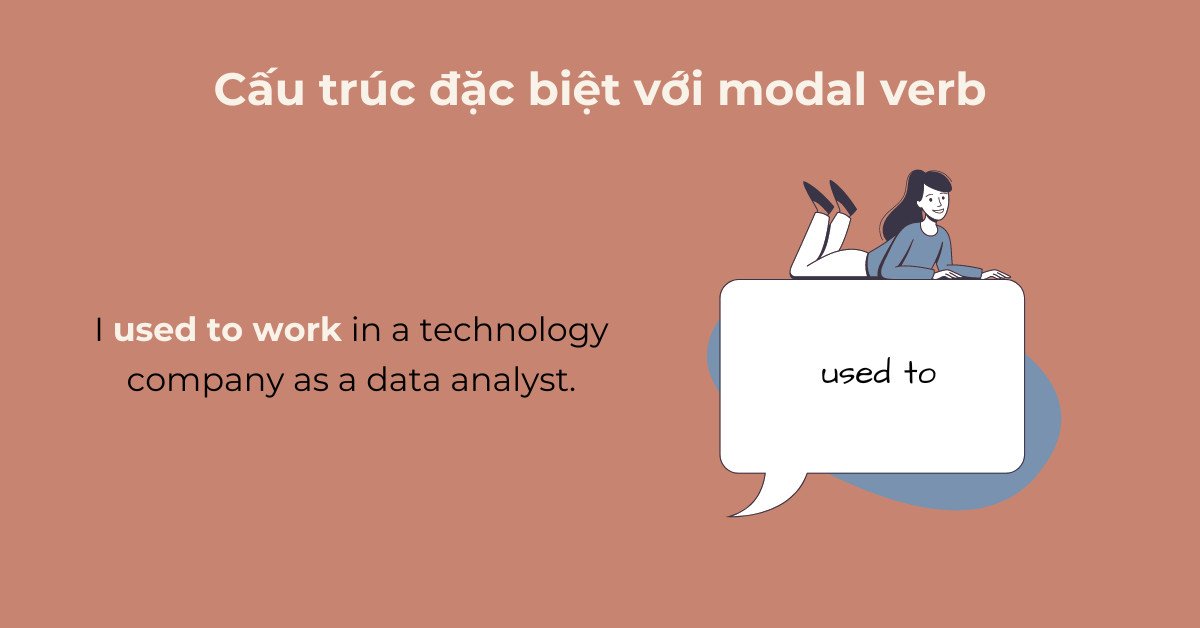 Cấu trúc đặc biệt với modal verb

I used to work in a technology company as a data analyst.

used to